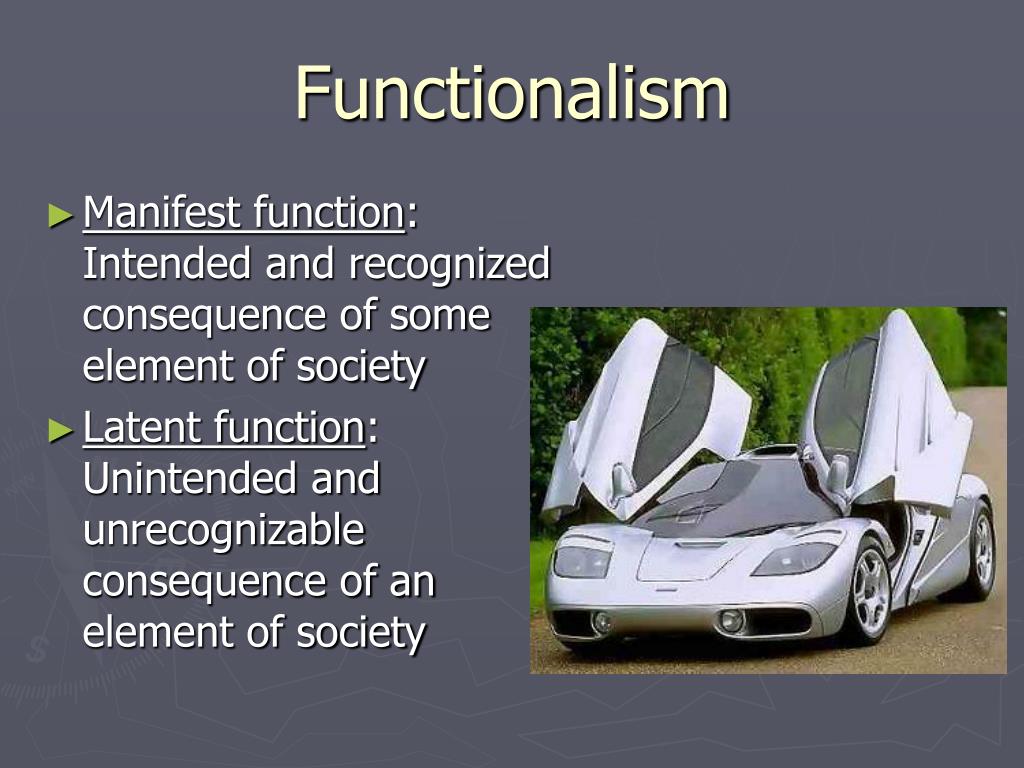 Functionalism

► Manifest function: Intended and recognized consequence of some element of society

► Latent function: Unintended and unrecognizable consequence of an element of society